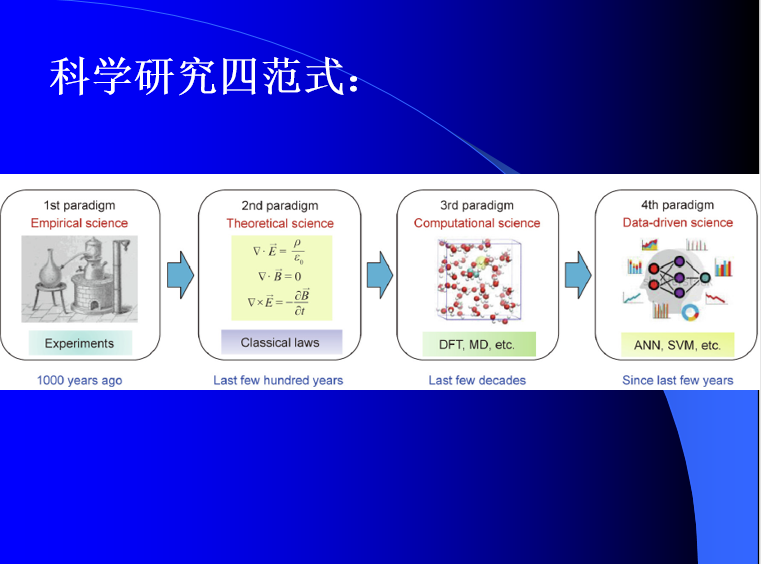 科学研究四范式：

1st paradigm
Empirical science
Experiments
1000 years ago

2nd paradigm
Theoretical science
$\nabla \cdot \vec{E} = \frac{\rho}{\varepsilon_0}$
$\nabla \cdot \vec{B} = 0$
$\nabla \times \vec{E} = -\frac{\partial \vec{B}}{\partial t}$
Classical laws
Last few hundred years

3rd paradigm
Computational science
DFT, MD, etc.
Last few decades

4th paradigm
Data-driven science
ANN, SVM, etc.
Since last few years